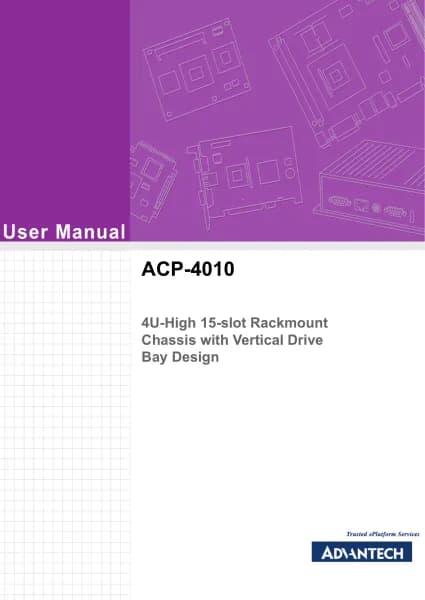 User Manual

ACP-4010

4U-High 15-slot Rackmount Chassis with Vertical Drive Bay Design

Trusted ePlatform Services
ADVANTECH